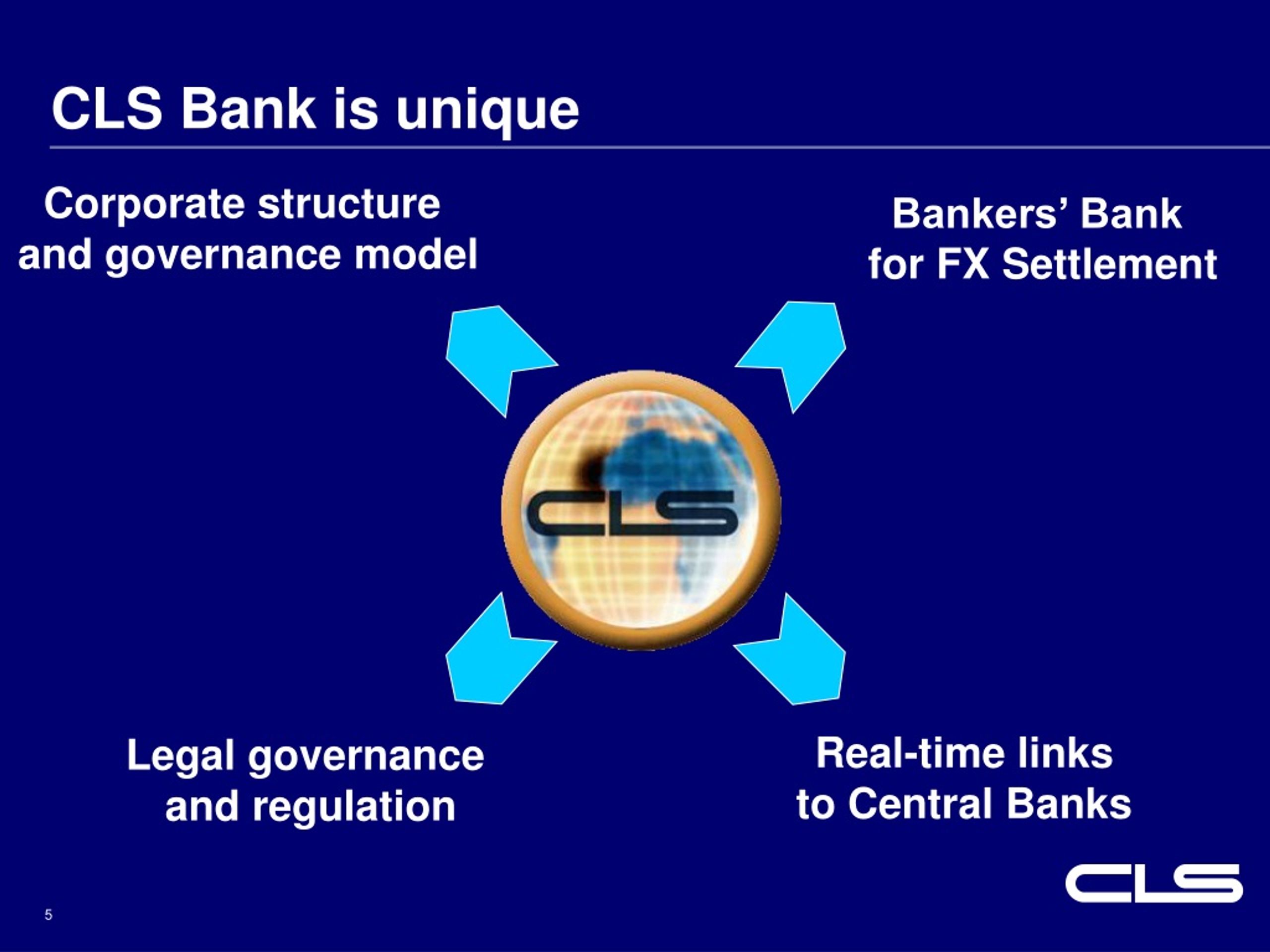 CLS Bank is unique

Corporate structure and governance model

Bankers' Bank for FX Settlement

CLS

Legal governance and regulation

Real-time links to Central Banks

CLS

5